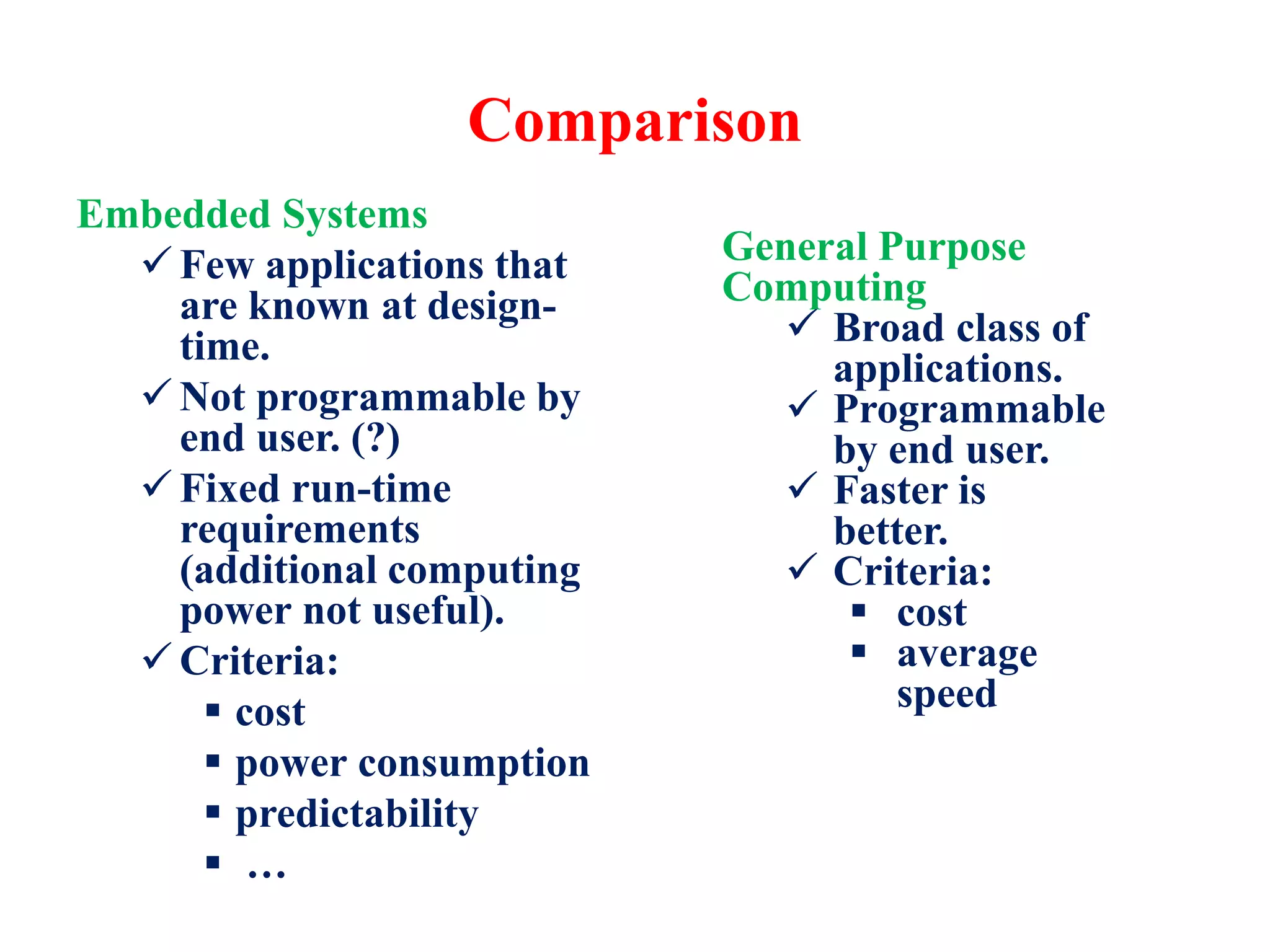 Comparison

Embedded Systems

✓ Few applications that are known at design-time.

✓ Not programmable by end user. (?)

✓ Fixed run-time requirements (additional computing power not useful).

✓ Criteria:

▪ cost

▪ power consumption

▪ predictability

▪ …

General Purpose Computing

✓ Broad class of applications.

✓ Programmable by end user.

✓ Faster is better.

✓ Criteria:

▪ cost

▪ average speed